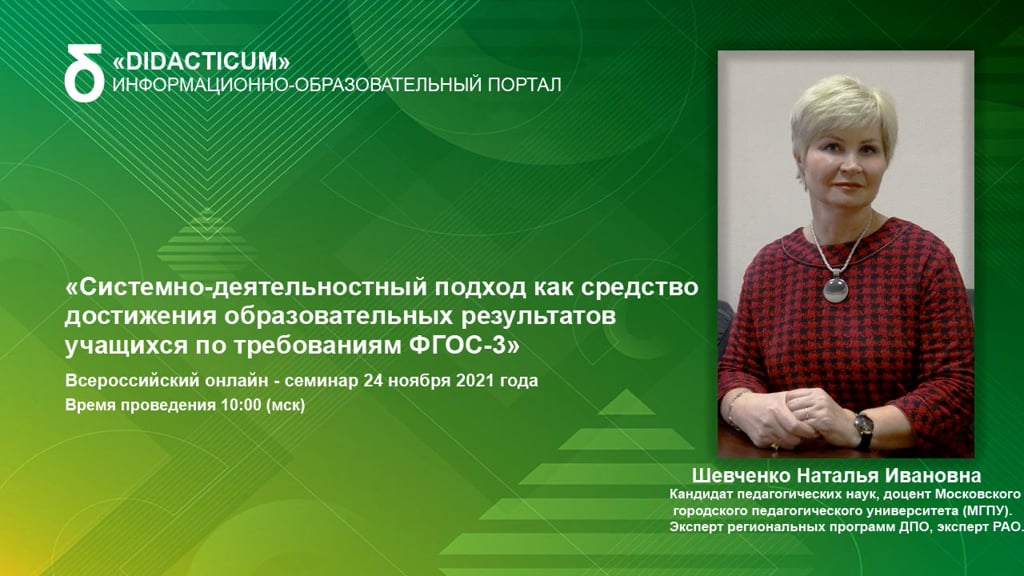 «DIDACTICUM»
ИНФОРМАЦИОННО-ОБРАЗОВАТЕЛЬНЫЙ ПОРТАЛ

«Системно-деятельностный подход как средство достижения образовательных результатов учащихся по требованиям ФГОС-3»

Всероссийский онлайн - семинар 24 ноября 2021 года
Время проведения 10:00 (мск)

Шевченко Наталья Ивановна
Кандидат педагогических наук, доцент Московского городского педагогического университета (МГПУ).
Эксперт региональных программ ДПО, эксперт РАО.